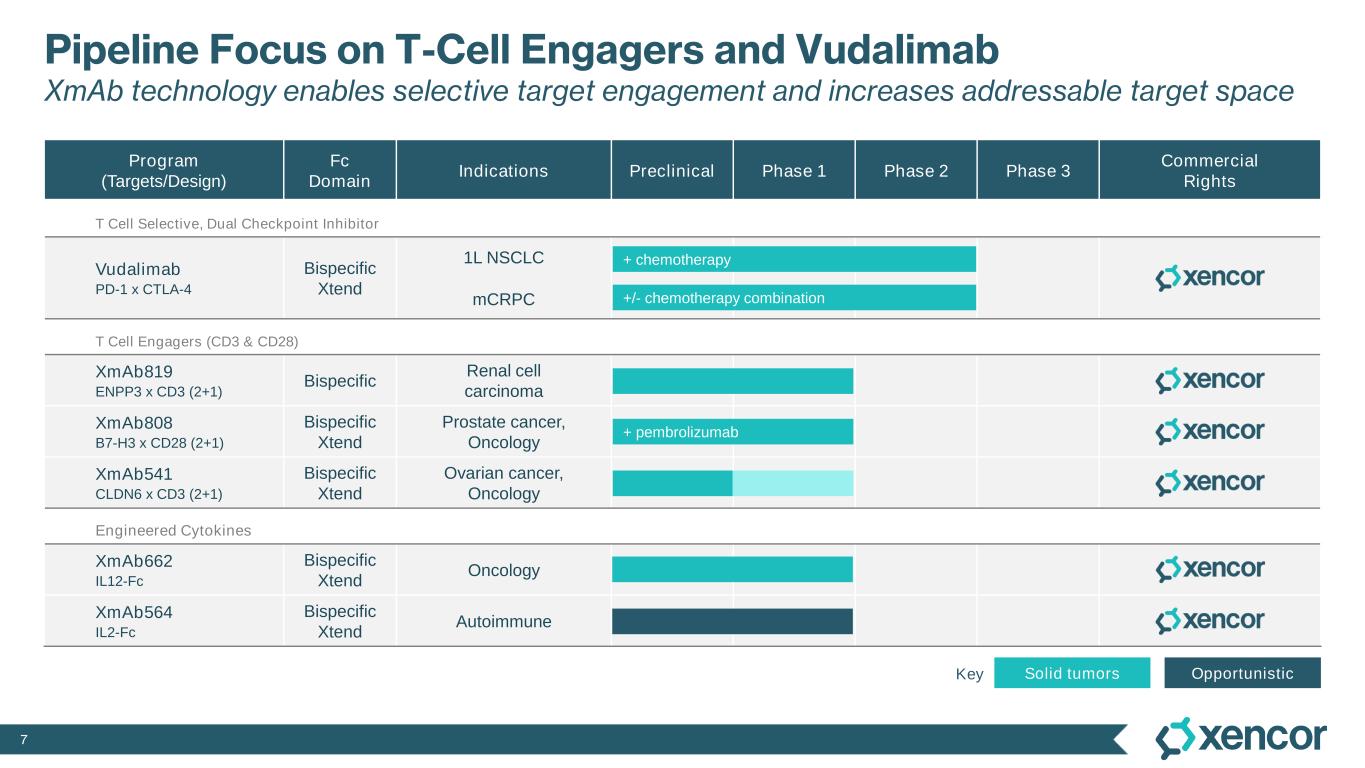 Pipeline Focus on T-Cell Engagers and Vudalimab
XmAb technology enables selective target engagement and increases addressable target space

| Program (Targets/Design) | Fc Domain | Indications | Preclinical | Phase 1 | Phase 2 | Phase 3 | Commercial Rights |
|---|---|---|---|---|---|---|---|
| T Cell Selective, Dual Checkpoint Inhibitor | | | | | | | |
| Vudalimab PD-1 x CTLA-4 | Bispecific Xtend | 1L NSCLC | + chemotherapy | | | | xencor |
| | | mCRPC | +/- chemotherapy combination | | | | |
| T Cell Engagers (CD3 & CD28) | | | | | | | |
| XmAb819 ENPP3 x CD3 (2+1) | Bispecific | Renal cell carcinoma | | | | | xencor |
| XmAb808 B7-H3 x CD28 (2+1) | Bispecific Xtend | Prostate cancer, Oncology | + pembrolizumab | | | | xencor |
| XmAb541 CLDN6 x CD3 (2+1) | Bispecific Xtend | Ovarian cancer, Oncology | | | | | xencor |
| Engineered Cytokines | | | | | | | |
| XmAb662 IL12-Fc | Bispecific Xtend | Oncology | | | | | xencor |
| XmAb564 IL2-Fc | Bispecific Xtend | Autoimmune | | | | | xencor |

Key Solid tumors Opportunistic

7

xencor